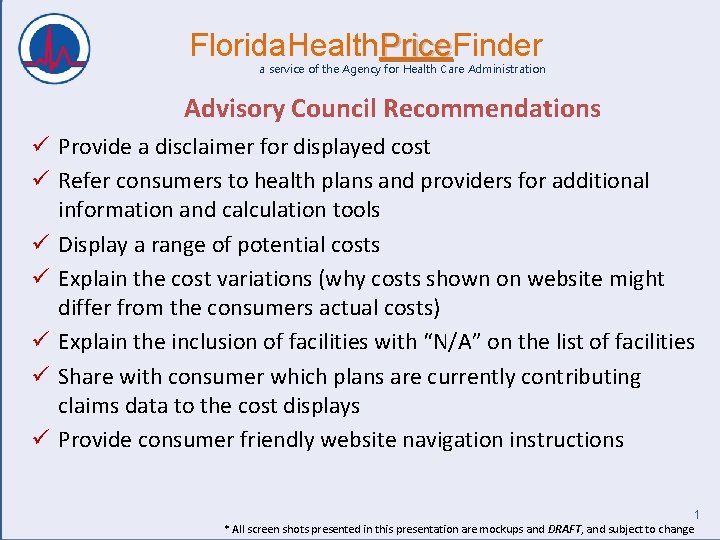 FloridaHealthPriceFinder
a service of the Agency for Health Care Administration

Advisory Council Recommendations

✓ Provide a disclaimer for displayed cost
✓ Refer consumers to health plans and providers for additional information and calculation tools
✓ Display a range of potential costs
✓ Explain the cost variations (why costs shown on website might differ from the consumers actual costs)
✓ Explain the inclusion of facilities with “N/A” on the list of facilities
✓ Share with consumer which plans are currently contributing claims data to the cost displays
✓ Provide consumer friendly website navigation instructions

1

* All screen shots presented in this presentation are mockups and DRAFT, and subject to change